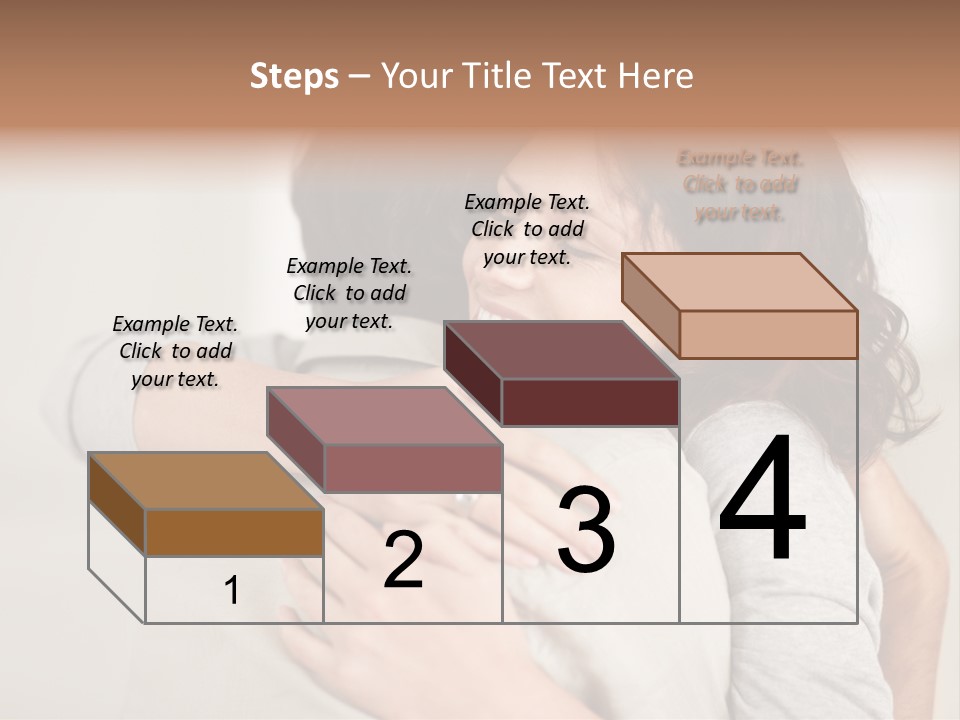 Steps – Your Title Text Here

Example Text. Click to add your text.

Example Text. Click to add your text.

Example Text. Click to add your text.

Example Text. Click to add your text.

1

2

3

4